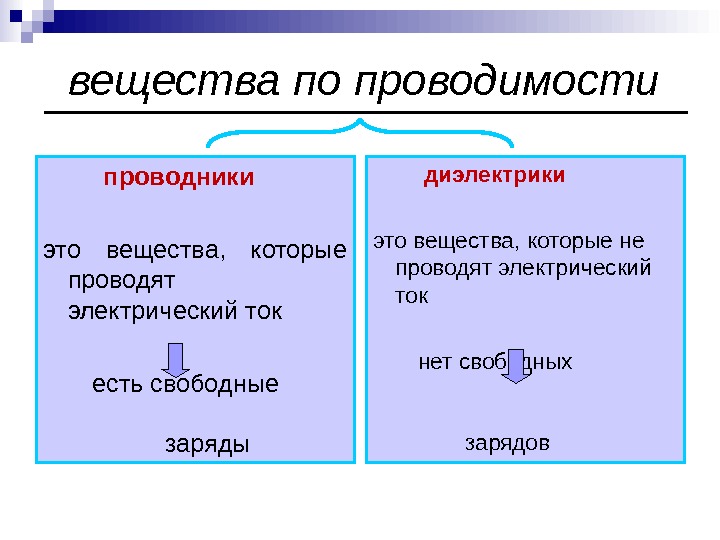 вещества по проводимости

проводники

это вещества, которые проводят электрический ток

есть свободные

заряды

диэлектрики

это вещества, которые не проводят электрический ток

нет свободных

зарядов